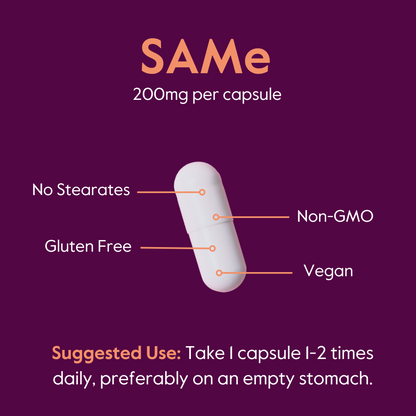 SAMe
200mg per capsule

No Stearates
Non-GMO
Gluten Free
Vegan

Suggested Use: Take 1 capsule 1-2 times daily, preferably on an empty stomach.